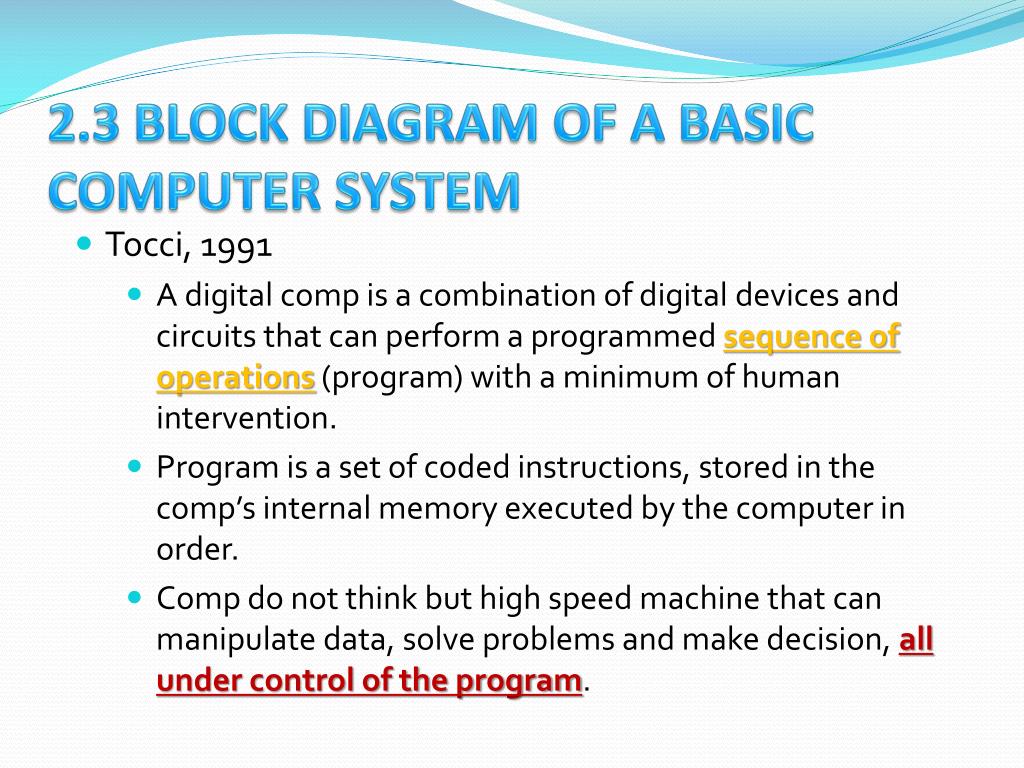 2.3 BLOCK DIAGRAM OF A BASIC COMPUTER SYSTEM

Tocci, 1991

A digital comp is a combination of digital devices and circuits that can perform a programmed sequence of operations (program) with a minimum of human intervention.

Program is a set of coded instructions, stored in the comp's internal memory executed by the computer in order.

Comp do not think but high speed machine that can manipulate data, solve problems and make decision, all under control of the program.